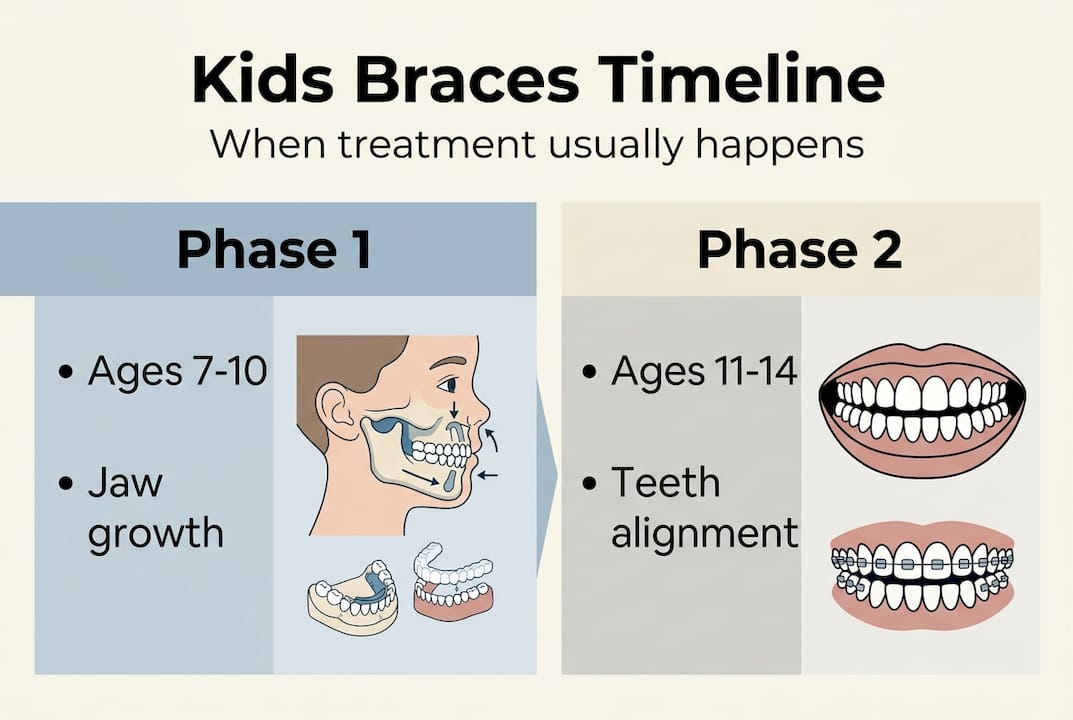 Kids Braces Timeline
When treatment usually happens

Phase 1

• Ages 7-10

• Jaw growth

Phase 2

• Ages 11-14

• Teeth alignment